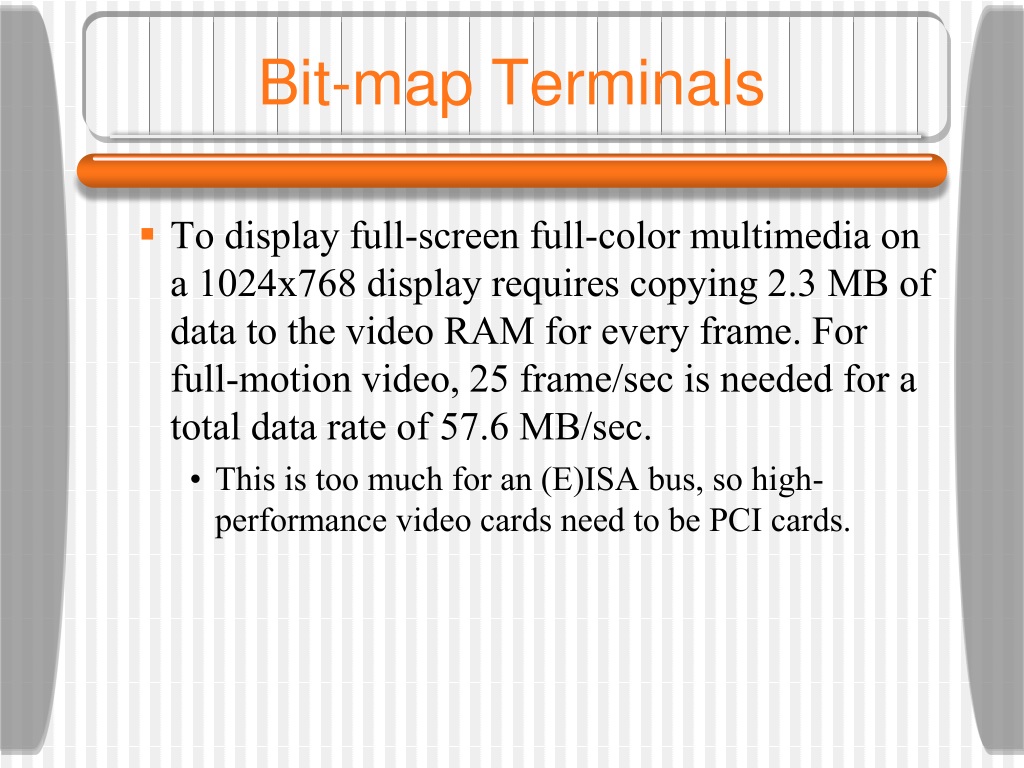 Bit-map Terminals

▪ To display full-screen full-color multimedia on a 1024x768 display requires copying 2.3 MB of data to the video RAM for every frame. For full-motion video, 25 frame/sec is needed for a total data rate of 57.6 MB/sec.

• This is too much for an (E)ISA bus, so high-performance video cards need to be PCI cards.